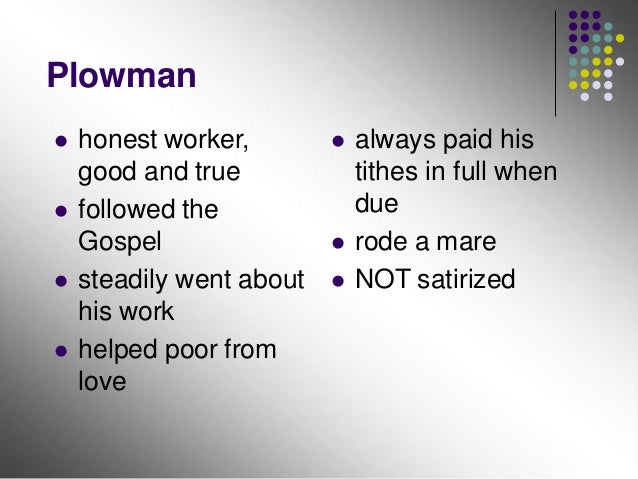 Plowman

- honest worker, good and true
- followed the Gospel
- steadily went about his work
- helped poor from love

- always paid his tithes in full when due
- rode a mare
- NOT satirized